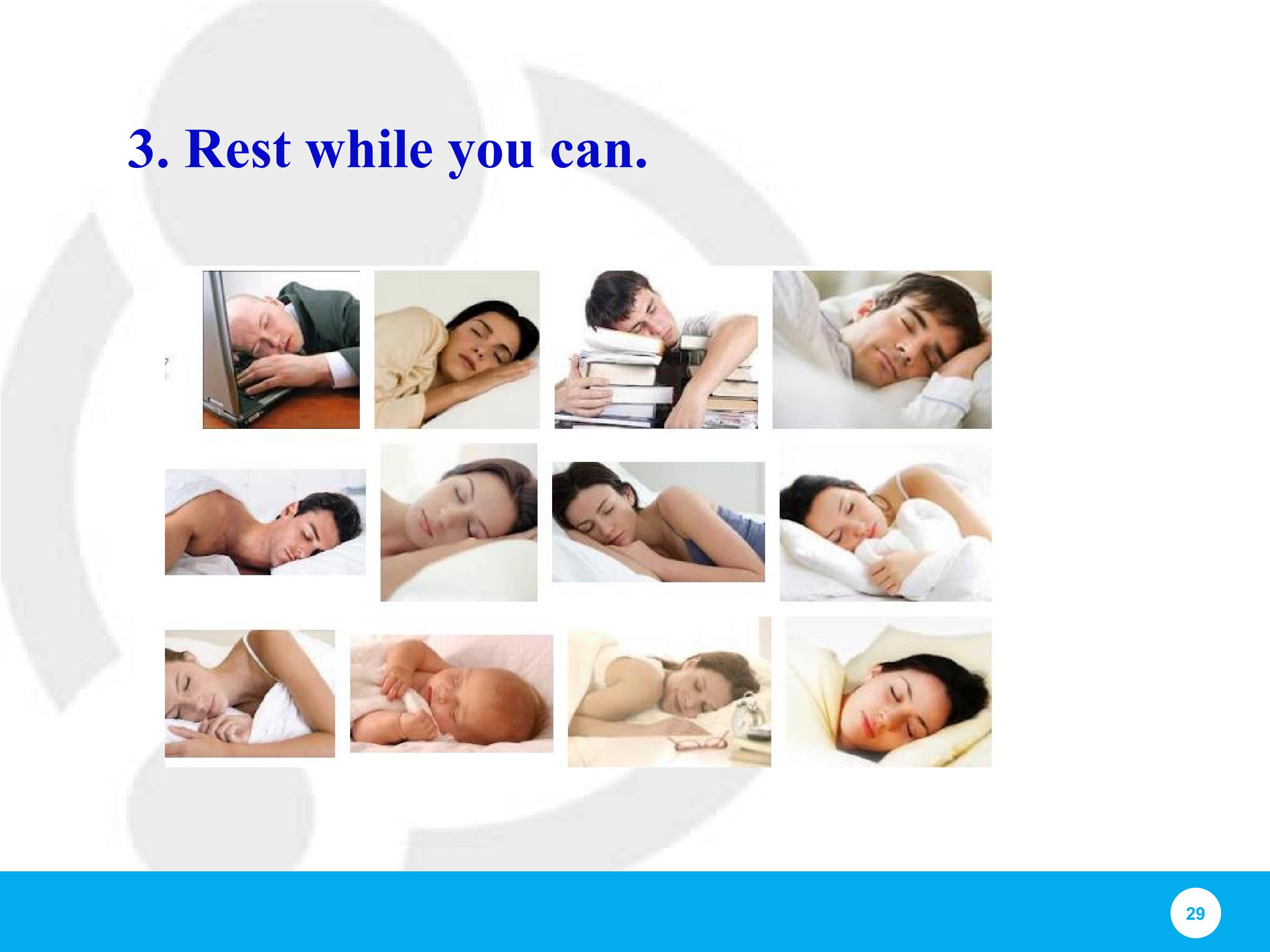 3. Rest while you can.

29